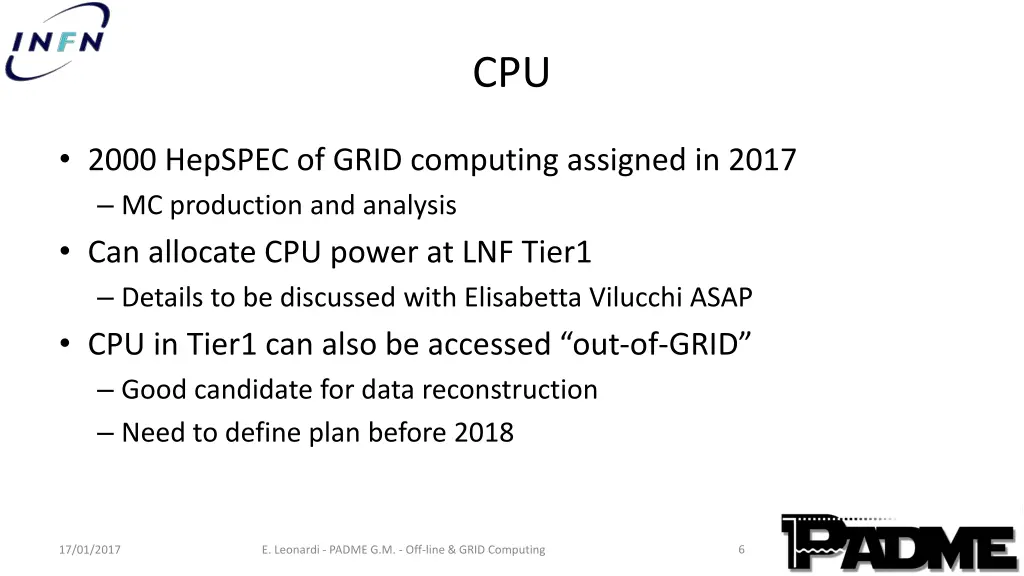 INFN

CPU

• 2000 HepSPEC of GRID computing assigned in 2017
– MC production and analysis
• Can allocate CPU power at LNF Tier1
– Details to be discussed with Elisabetta Vilucchi ASAP
• CPU in Tier1 can also be accessed “out-of-GRID”
– Good candidate for data reconstruction
– Need to define plan before 2018

17/01/2017 E. Leonardi - PADME G.M. - Off-line & GRID Computing 6

PADME